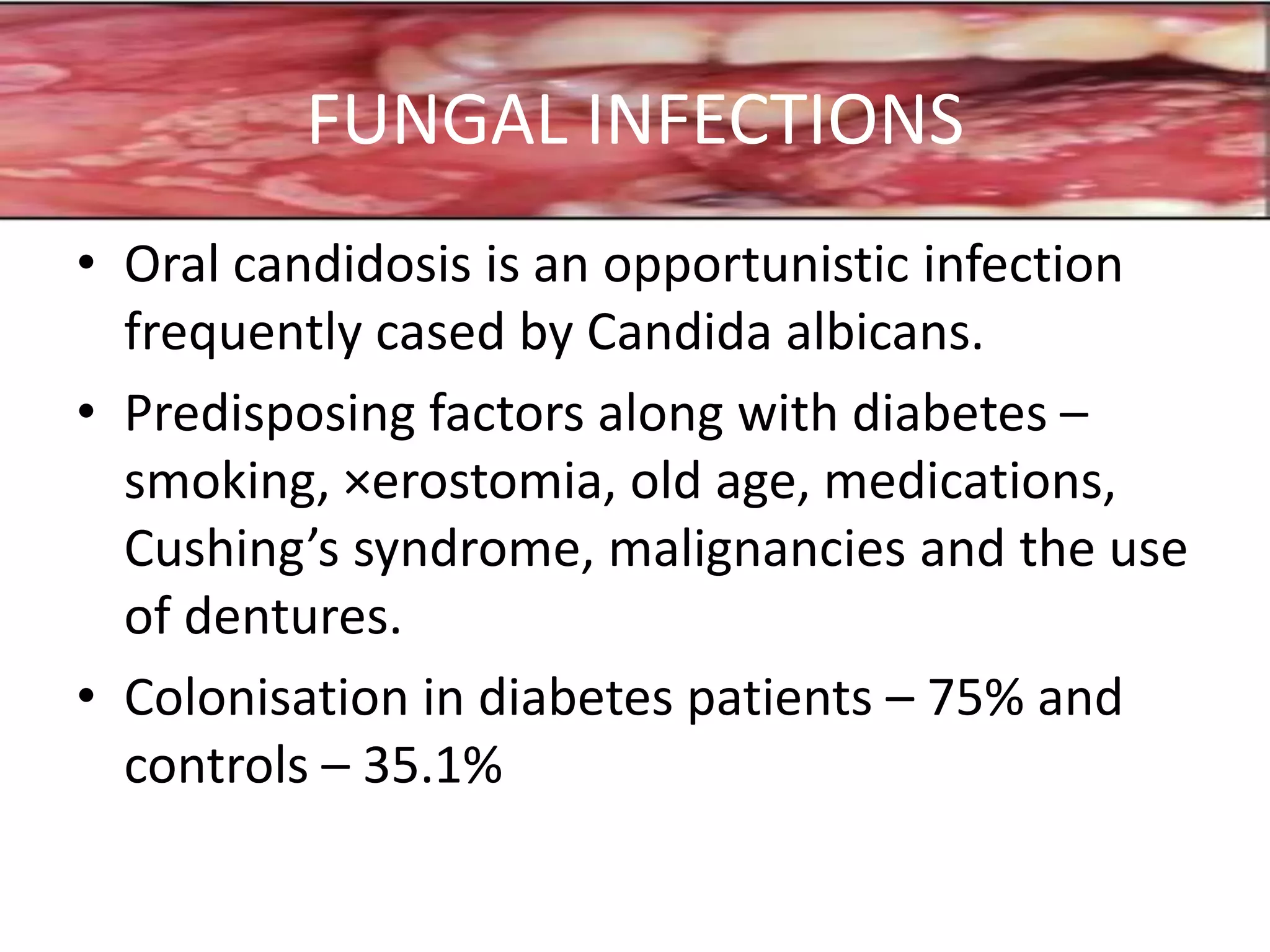 FUNGAL INFECTIONS

• Oral candidosis is an opportunistic infection frequently cased by Candida albicans.

• Predisposing factors along with diabetes – smoking, ×erostomia, old age, medications, Cushing’s syndrome, malignancies and the use of dentures.

• Colonisation in diabetes patients – 75% and controls – 35.1%